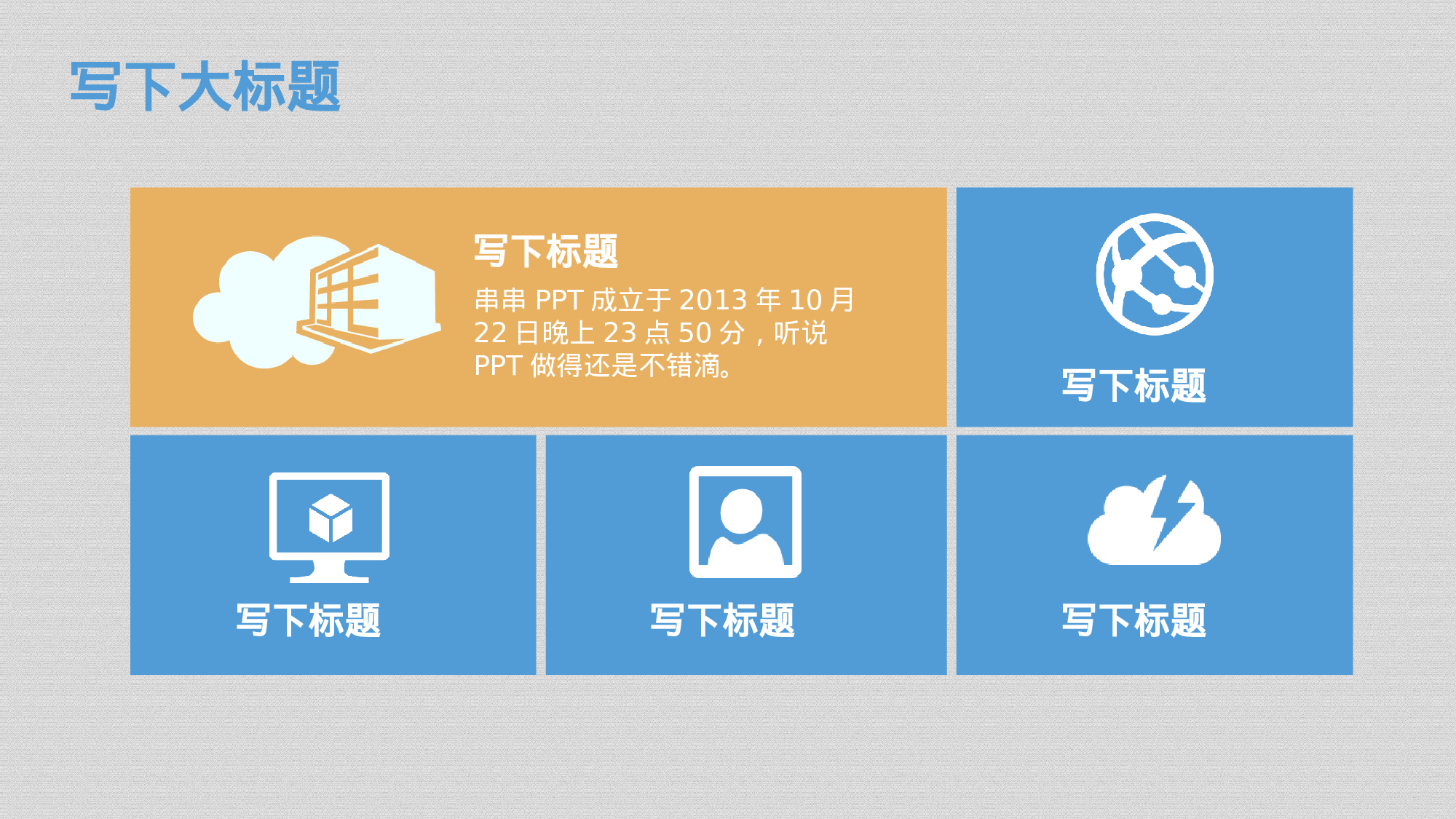 写下大标题

写下标题

串串 PPT 成立于 2013 年 10 月 22 日晚上 23 点 50 分，听说 PPT 做得还是不错滴。

写下标题

写下标题

写下标题

写下标题